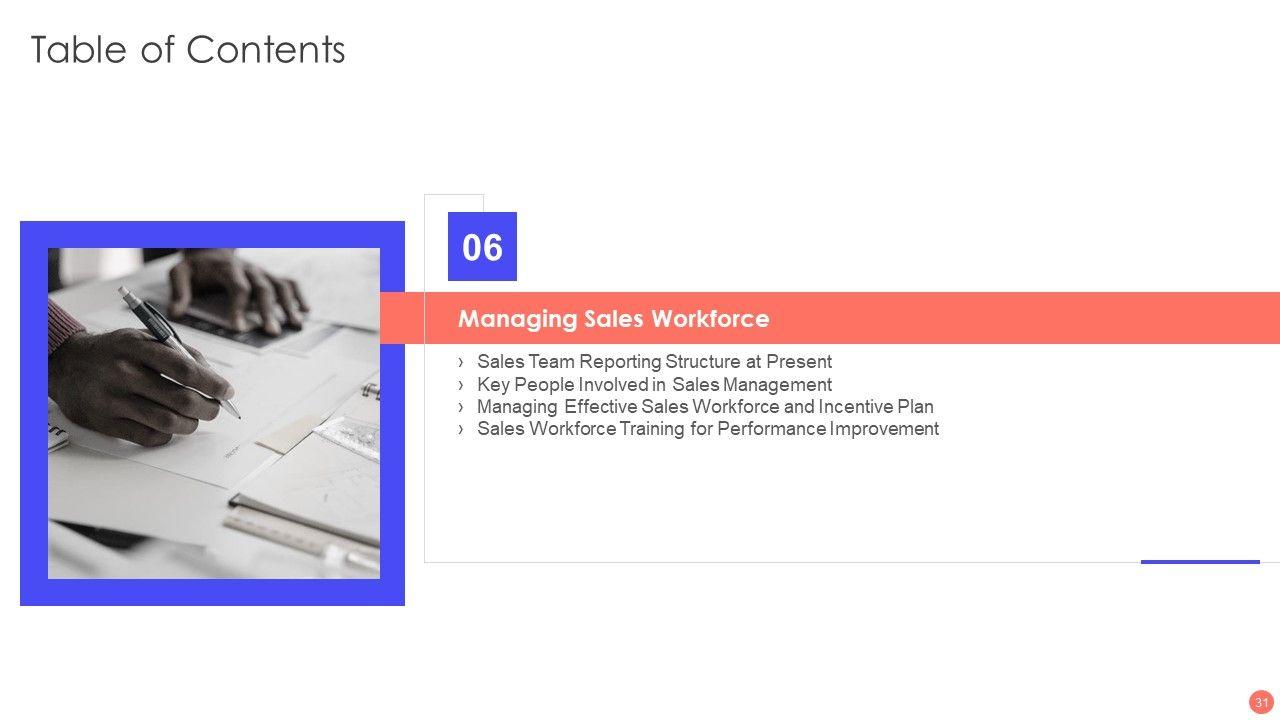 Table of Contents

06

Managing Sales Workforce

› Sales Team Reporting Structure at Present
› Key People Involved in Sales Management
› Managing Effective Sales Workforce and Incentive Plan
› Sales Workforce Training for Performance Improvement

31